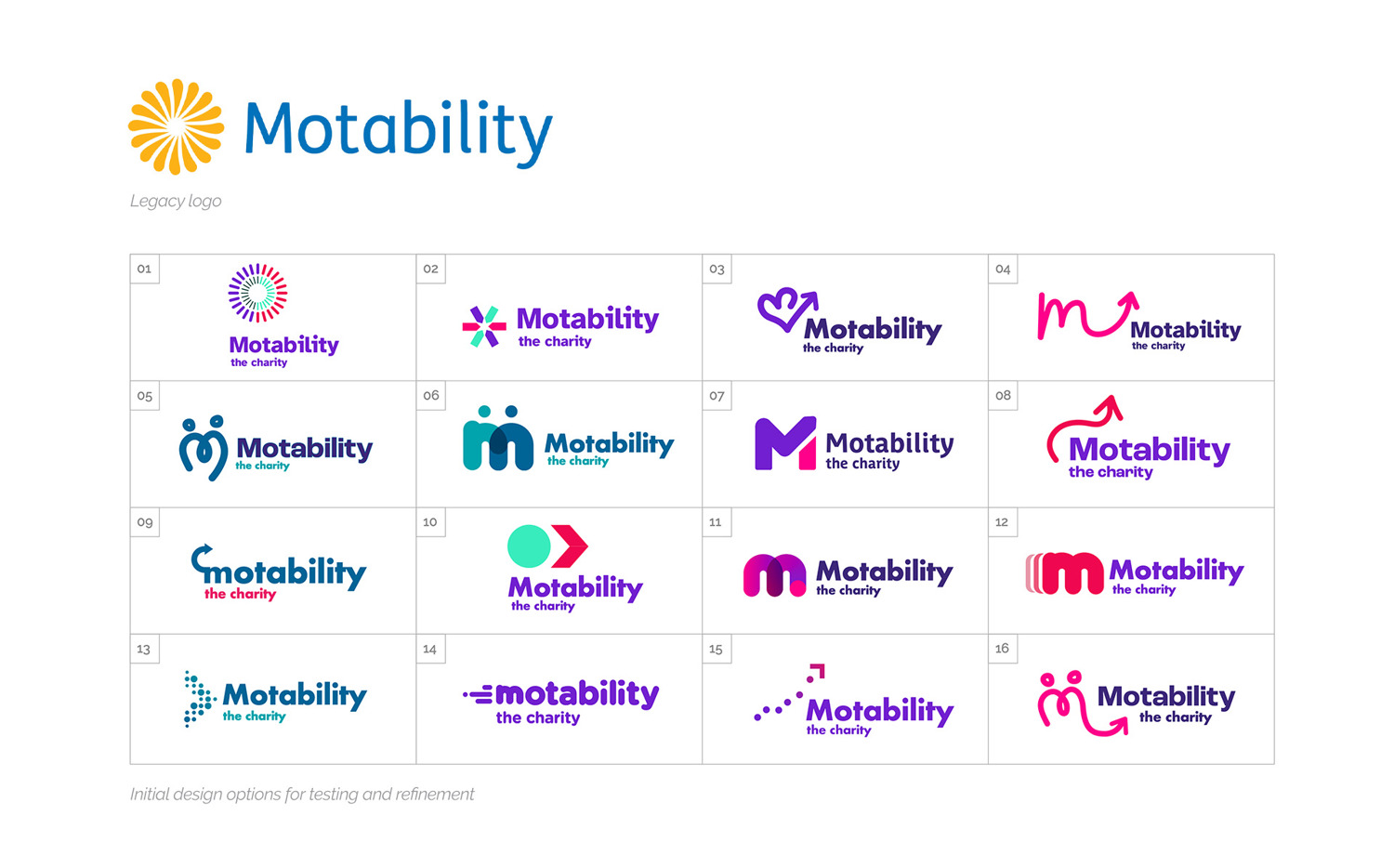 Motability

Legacy logo

| 01 Motability the charity | 02 Motability the charity | 03 Motability the charity | 04 Motability the charity |
|---|---|---|---|
| 05 Motability the charity | 06 Motability the charity | 07 Motability the charity | 08 Motability the charity |
| 09 motability the charity | 10 Motability the charity | 11 Motability the charity | 12 Motability the charity |
| 13 Motability the charity | 14 motability the charity | 15 Motability the charity | 16 Motability the charity |

Initial design options for testing and refinement